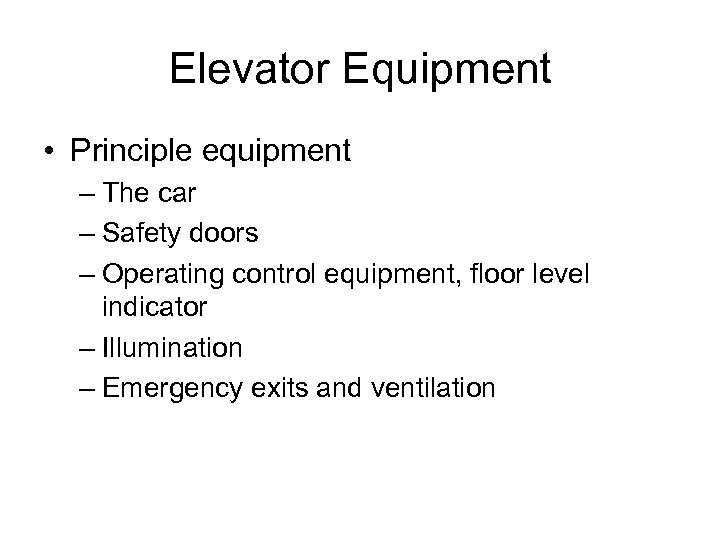 Elevator Equipment

• Principle equipment
– The car
– Safety doors
– Operating control equipment, floor level indicator
– Illumination
– Emergency exits and ventilation